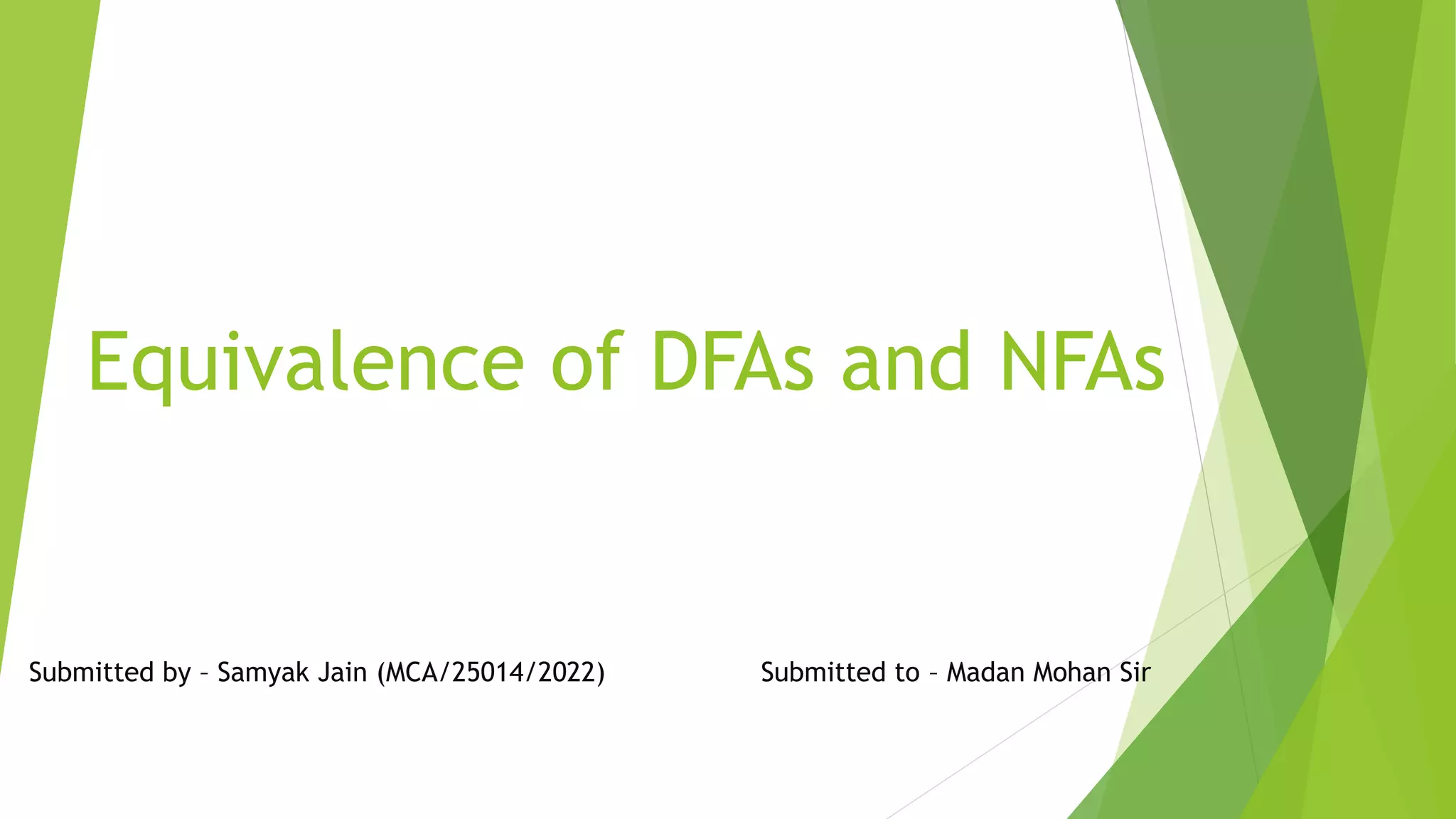 Equivalence of DFAs and NFAs

Submitted by – Samyak Jain (MCA/25014/2022)

Submitted to – Madan Mohan Sir